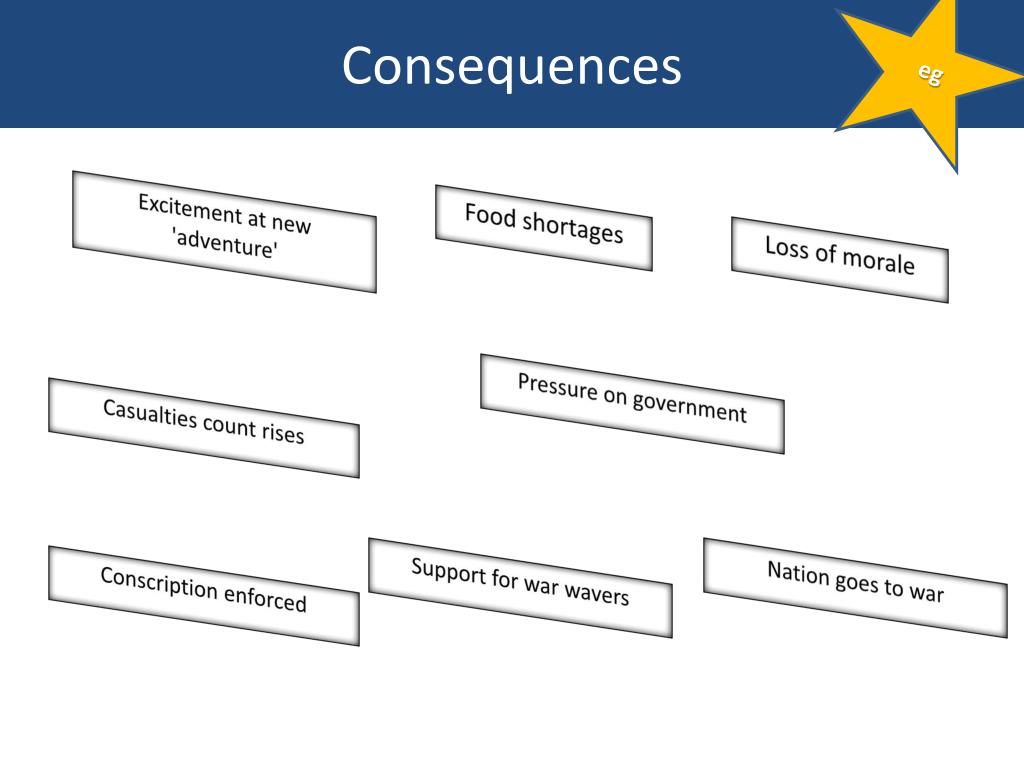 Consequences

eg

Excitement at new 'adventure'

Food shortages

Loss of morale

Casualties count rises

Pressure on government

Conscription enforced

Support for war wavers

Nation goes to war